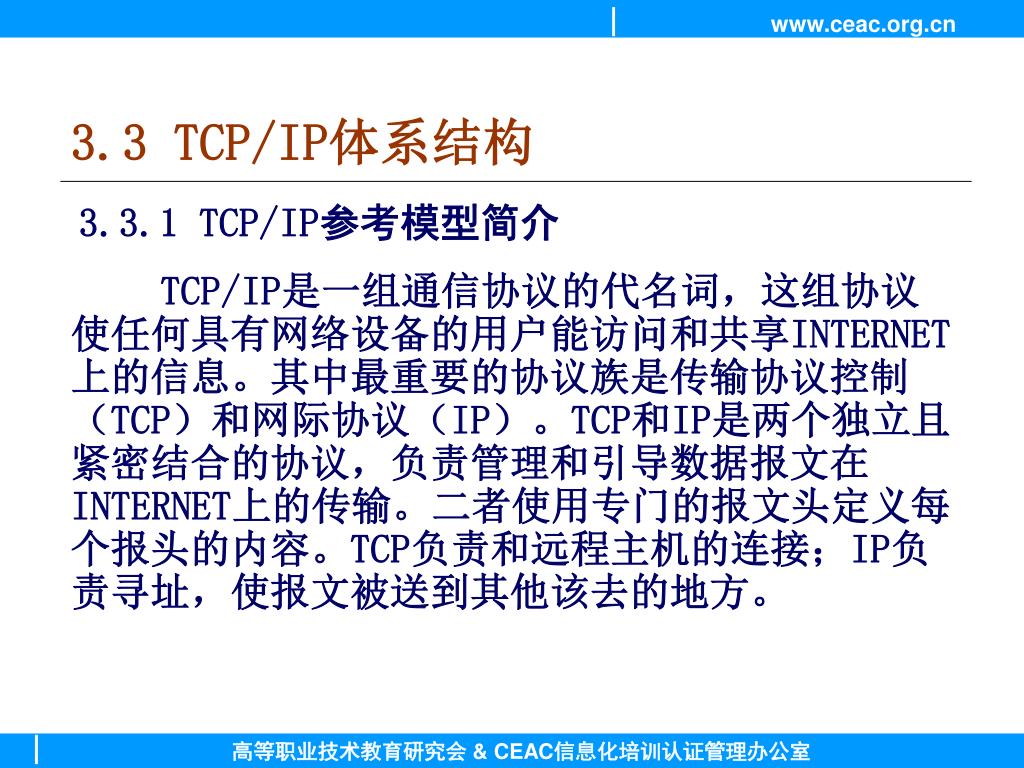 www.ceac.org.cn

3.3 TCP/IP体系结构

3.3.1 TCP/IP参考模型简介

TCP/IP是一组通信协议的代名词，这组协议使任何具有网络设备的用户能访问和共享INTERNET上的信息。其中最重要的协议族是传输协议控制（TCP）和网际协议（IP）。TCP和IP是两个独立且紧密结合的协议，负责管理和引导数据报文在INTERNET上的传输。二者使用专门的报文头定义每个报头的内容。TCP负责和远程主机的连接；IP负责寻址，使报文被送到其他该去的地方。

高等职业技术教育研究会 & CEAC信息化培训认证管理办公室